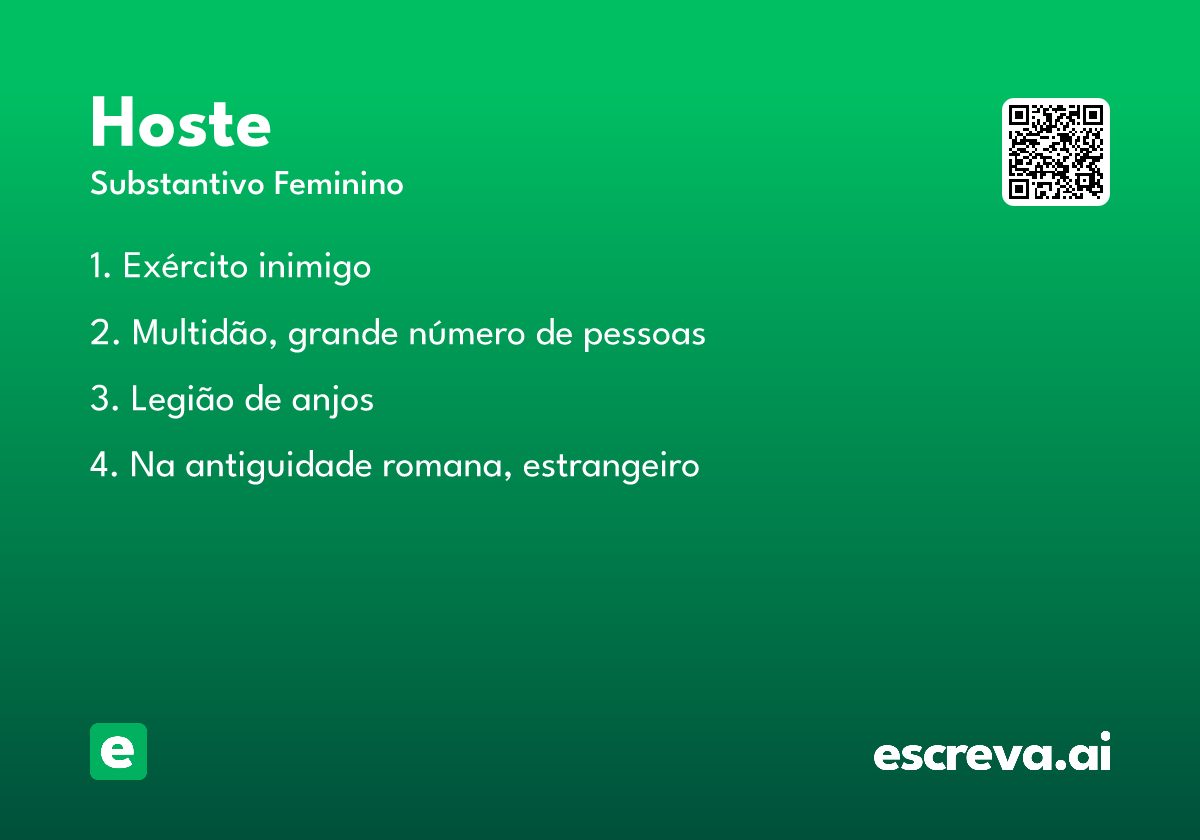 Hoste

Substantivo Feminino

1. Exército inimigo

2. Multidão, grande número de pessoas

3. Legião de anjos

4. Na antiguidade romana, estrangeiro

e

escreva.ai